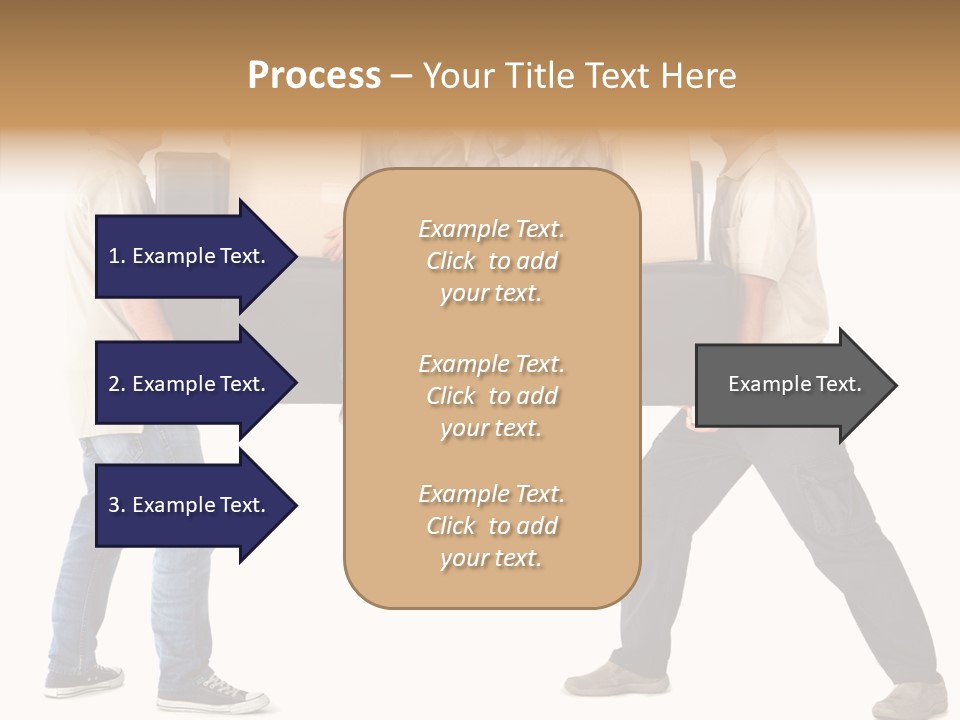 Process – Your Title Text Here

1. Example Text.

2. Example Text.

3. Example Text.

Example Text. Click to add your text.

Example Text. Click to add your text.

Example Text. Click to add your text.

Example Text.